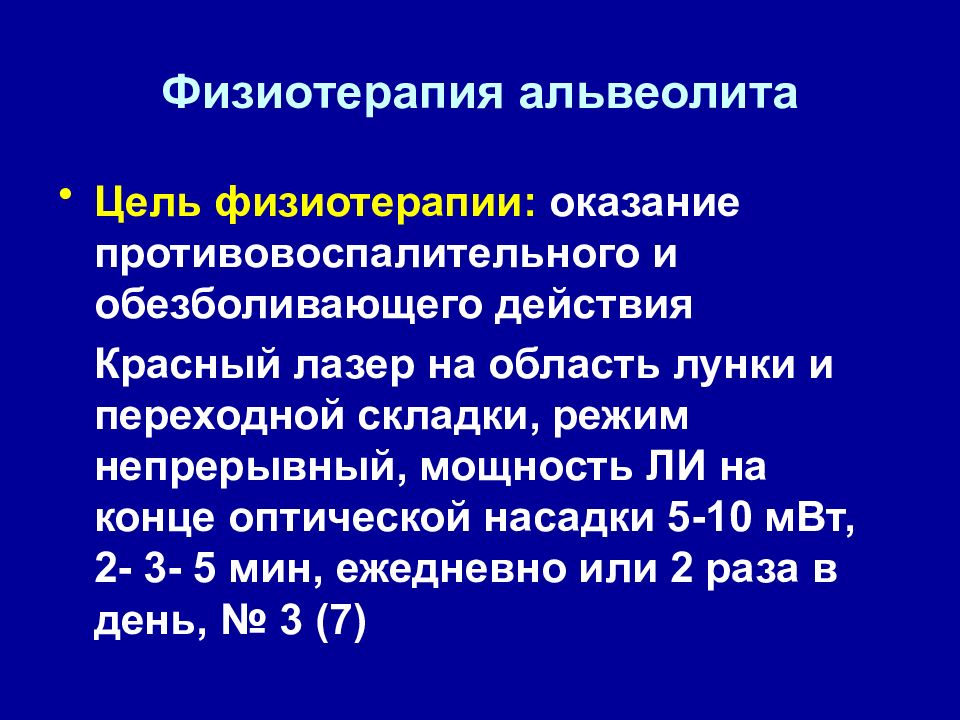 Физиотерапия альвеолита

• Цель физиотерапии: оказание противовоспалительного и обезболивающего действия

Красный лазер на область лунки и переходной складки, режим непрерывный, мощность ЛИ на конце оптической насадки 5-10 мВт, 2- 3- 5 мин, ежедневно или 2 раза в день, № 3 (7)